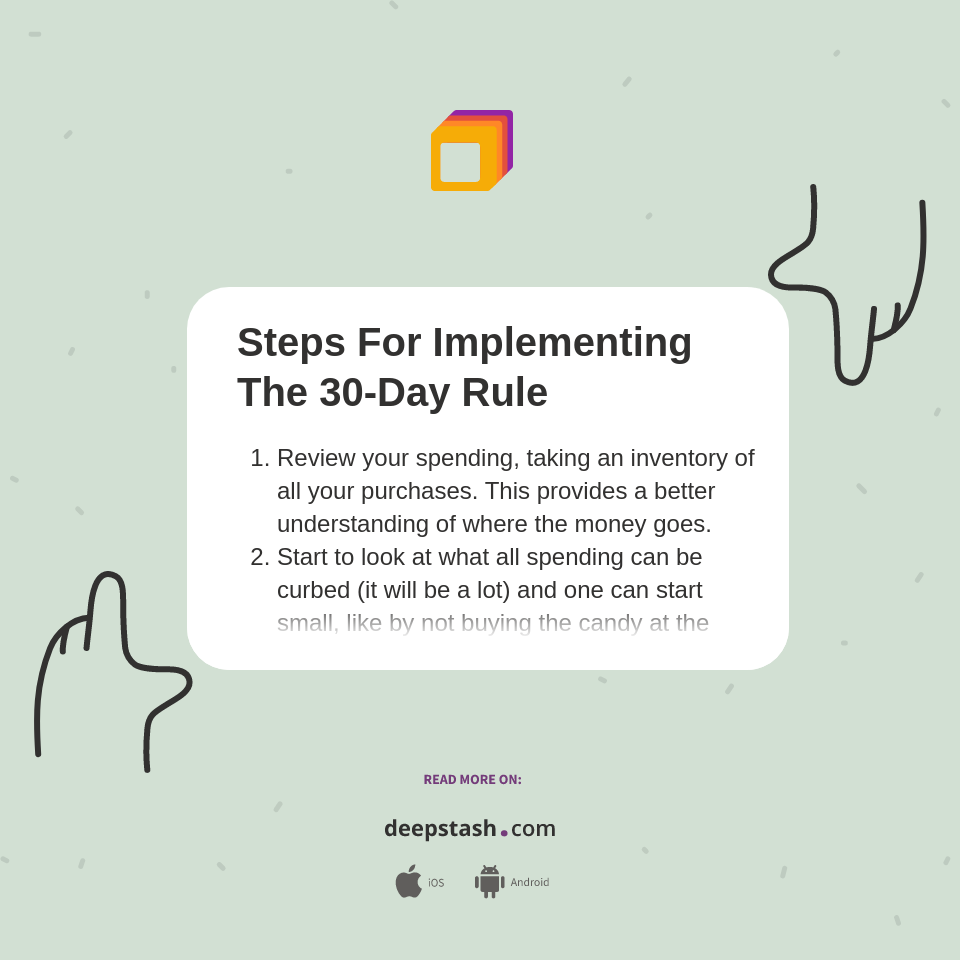 Steps For Implementing The 30-Day Rule

1. Review your spending, taking an inventory of all your purchases. This provides a better understanding of where the money goes.
2. Start to look at what all spending can be curbed (it will be a lot) and one can start small, like by not buying the candy at the

READ MORE ON:

deepstash.com

iOS Android